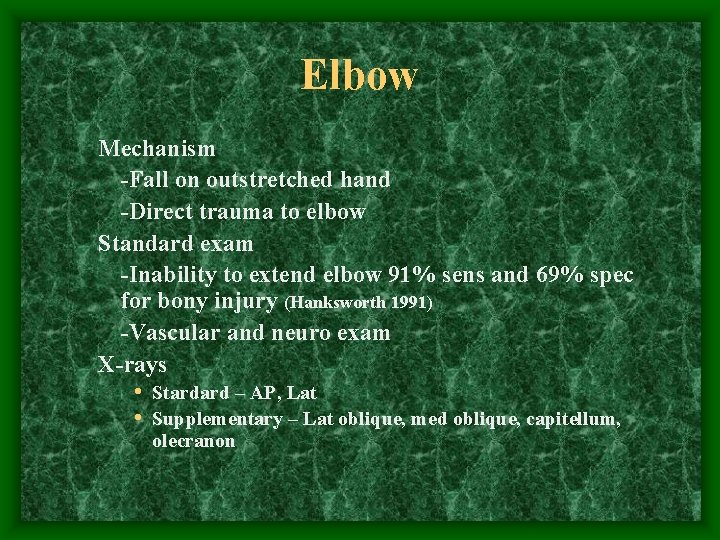 Elbow

Mechanism

-Fall on outstretched hand

-Direct trauma to elbow

Standard exam

-Inability to extend elbow 91% sens and 69% spec for bony injury (Hanksworth 1991)

-Vascular and neuro exam

X-rays

• Stardard – AP, Lat

• Supplementary – Lat oblique, med oblique, capitellum, olecranon